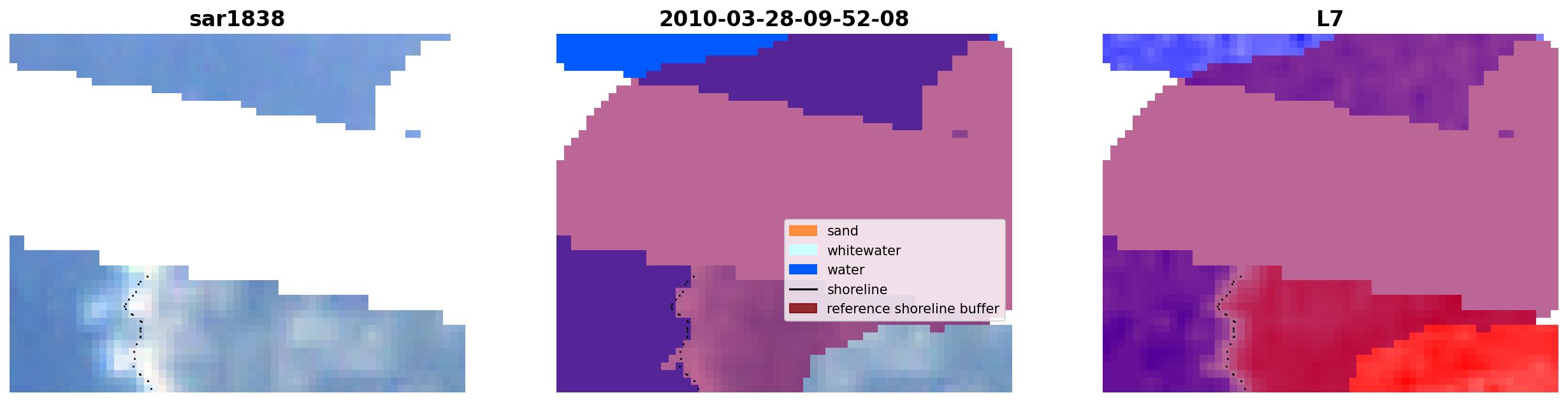 sar1838

2010-03-28-09-52-08

sand
whitewater
water
shoreline
reference shoreline buffer

L7